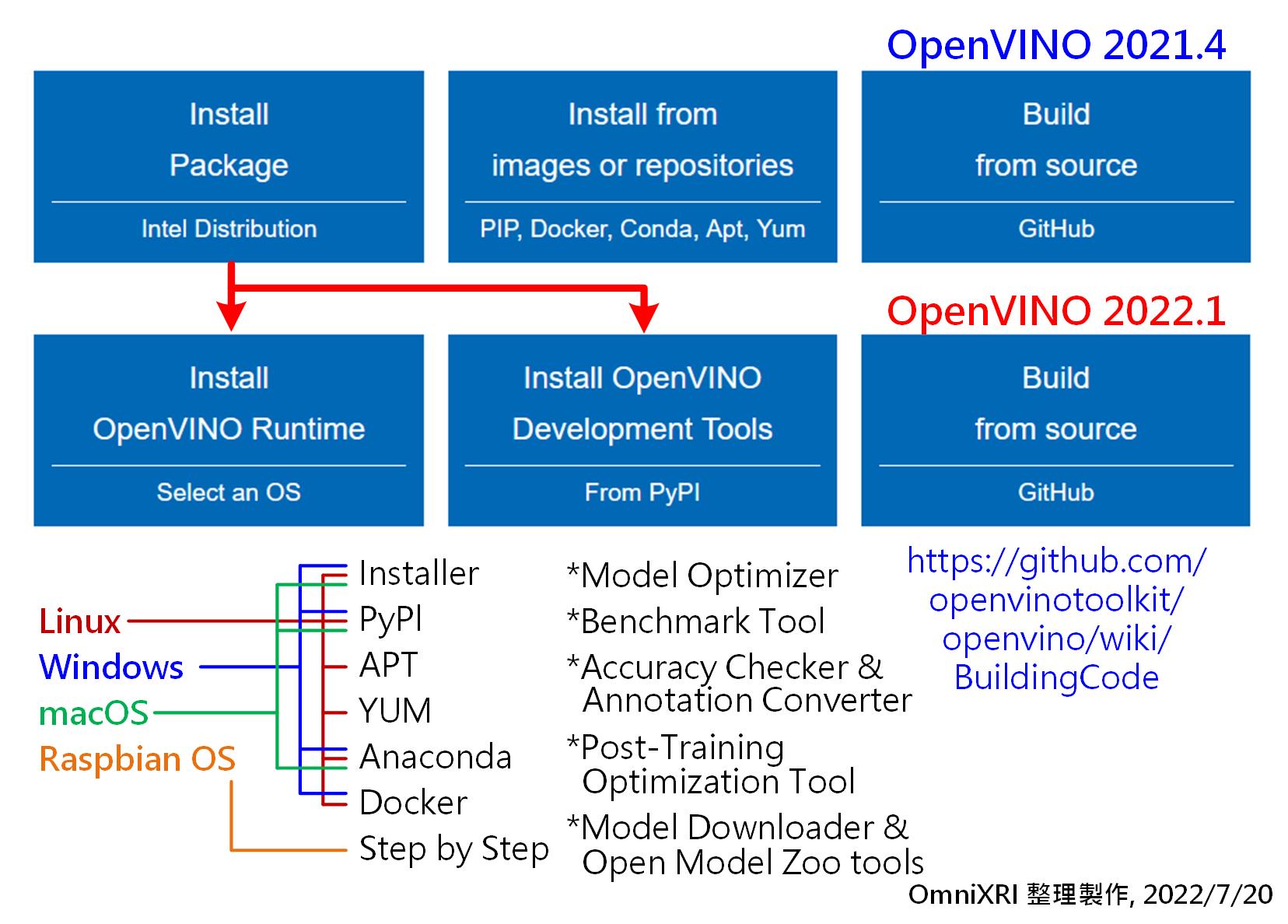 OpenVINO 2021.4

Install Package
Intel Distribution

Install from images or repositories
PIP, Docker, Conda, Apt, Yum

Build from source
GitHub

OpenVINO 2022.1

Install OpenVINO Runtime
Select an OS

Install OpenVINO Development Tools
From PyPI

Build from source
GitHub

Linux
Windows
macOS
Raspbian OS

Installer
PyPI
APT
YUM
Anaconda
Docker
Step by Step

*Model Optimizer
*Benchmark Tool
*Accuracy Checker & Annotation Converter
*Post-Training Optimization Tool
*Model Downloader & Open Model Zoo tools

https://github.com/openvinotoolkit/openvino/wiki/BuildingCode

OmniXRI 整理製作, 2022/7/20